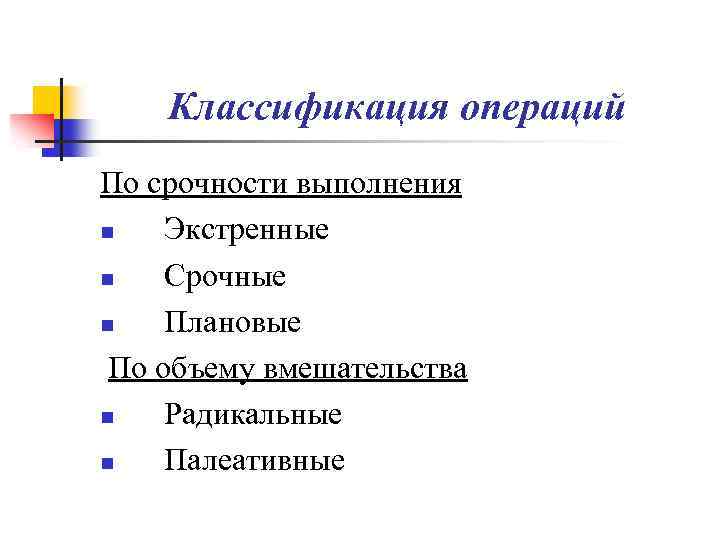 Классификация операций

По срочности выполнения

- Экстренные
- Срочные
- Плановые

По объему вмешательства

- Радикальные
- Палеативные